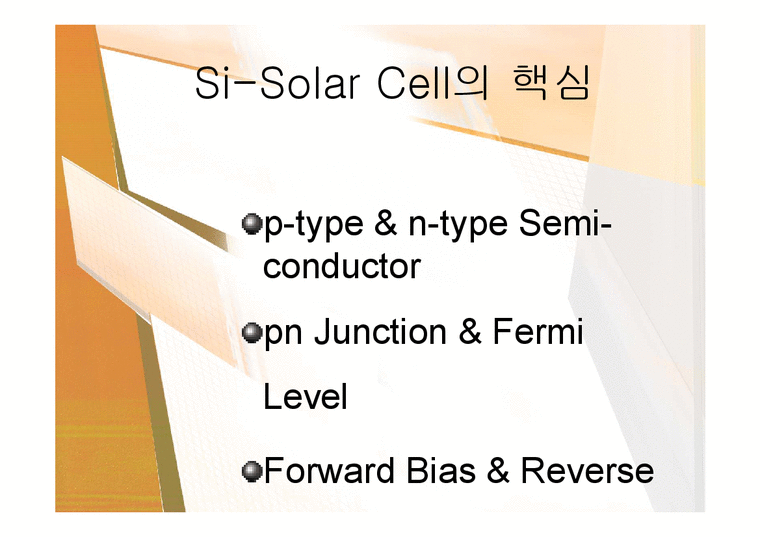 Si-Solar Cell의 핵심

p-type & n-type Semiconductor

pn Junction & Fermi Level

Forward Bias & Reverse